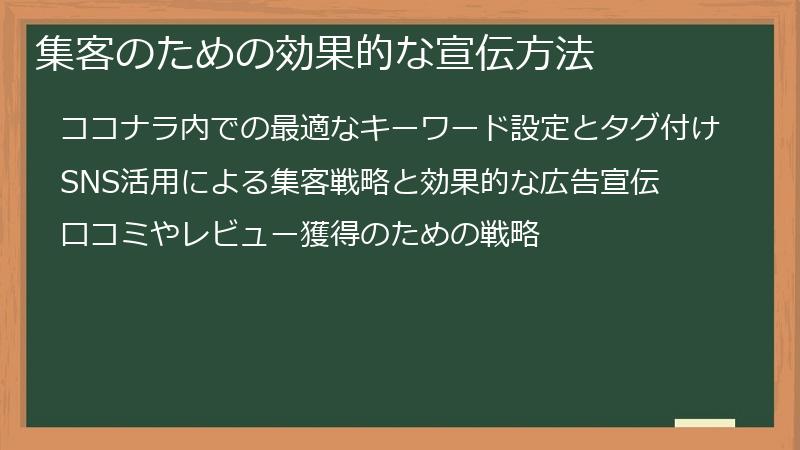 集客のための効果的な宣伝方法

ココナラ内での最適なキーワード設定とタグ付け

SNS活用による集客戦略と効果的な広告宣伝

口コミやレビュー獲得のための戦略